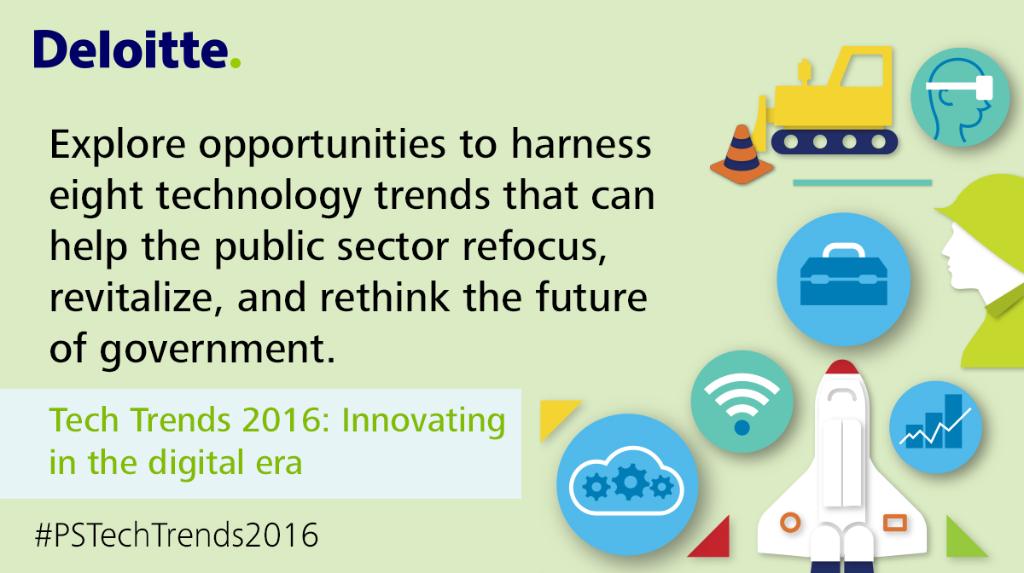 Deloitte.

Explore opportunities to harness eight technology trends that can help the public sector refocus, revitalize, and rethink the future of government.

Tech Trends 2016: Innovating in the digital era

#PSTechTrends2016